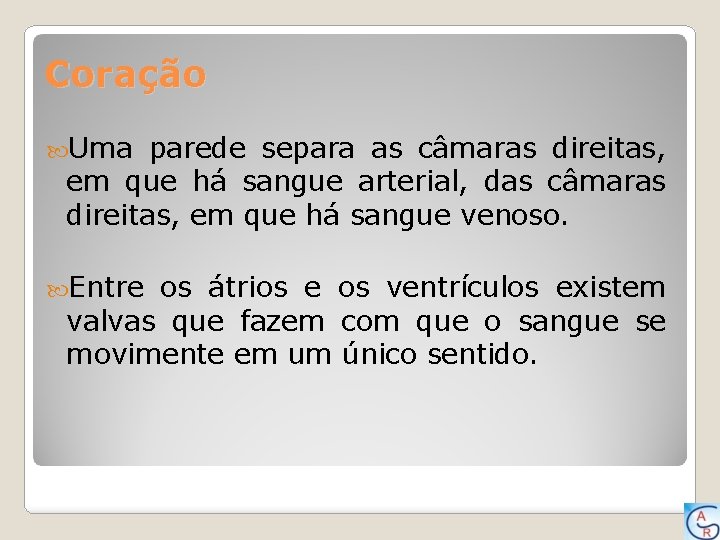 Coração

Uma parede separa as câmaras direitas, em que há sangue arterial, das câmaras direitas, em que há sangue venoso.

Entre os átrios e os ventrículos existem valvas que fazem com que o sangue se movimente em um único sentido.

A R